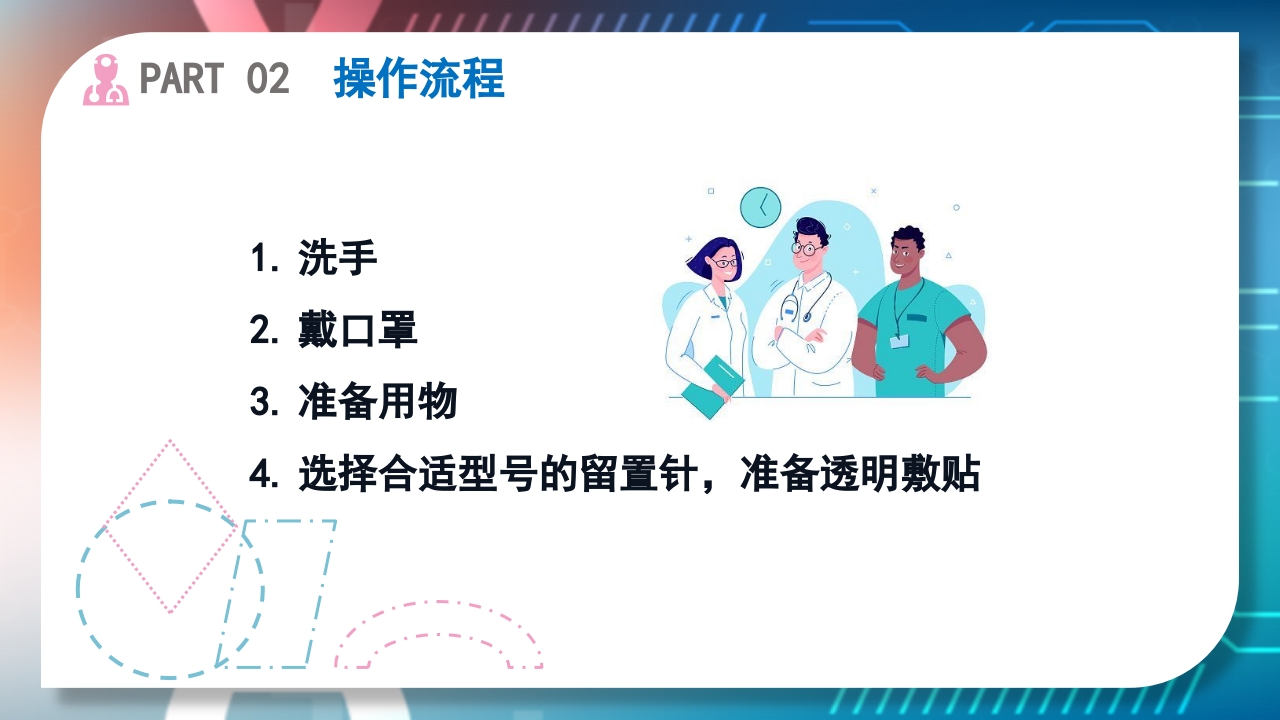 PART 02 操作流程

1. 洗手
2. 戴口罩
3. 准备用物
4. 选择合适型号的留置针，准备透明敷贴